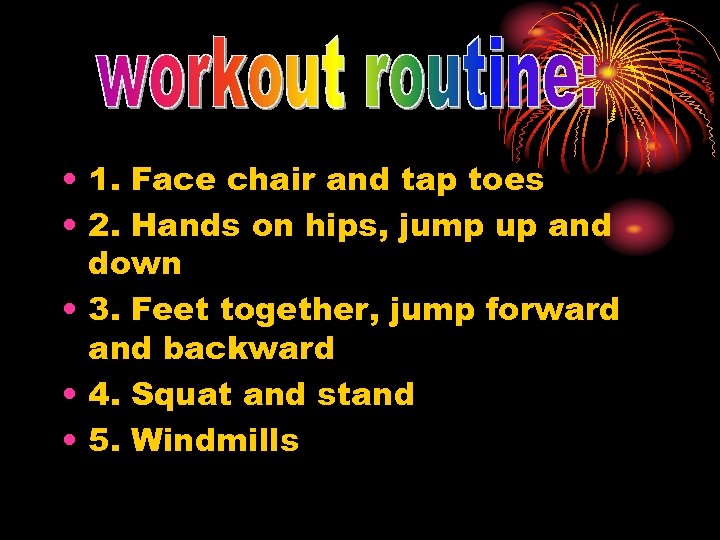 workout routine:

• 1. Face chair and tap toes
• 2. Hands on hips, jump up and down
• 3. Feet together, jump forward and backward
• 4. Squat and stand
• 5. Windmills